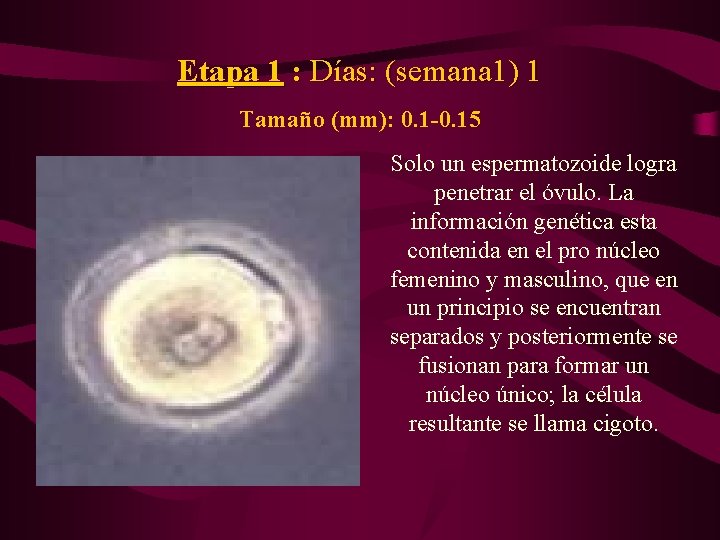 Etapa 1 : Días: (semana1) 1

Tamaño (mm): 0.1-0.15

Solo un espermatozoide logra penetrar el óvulo. La información genética esta contenida en el pro núcleo femenino y masculino, que en un principio se encuentran separados y posteriormente se fusionan para formar un núcleo único; la célula resultante se llama cigoto.